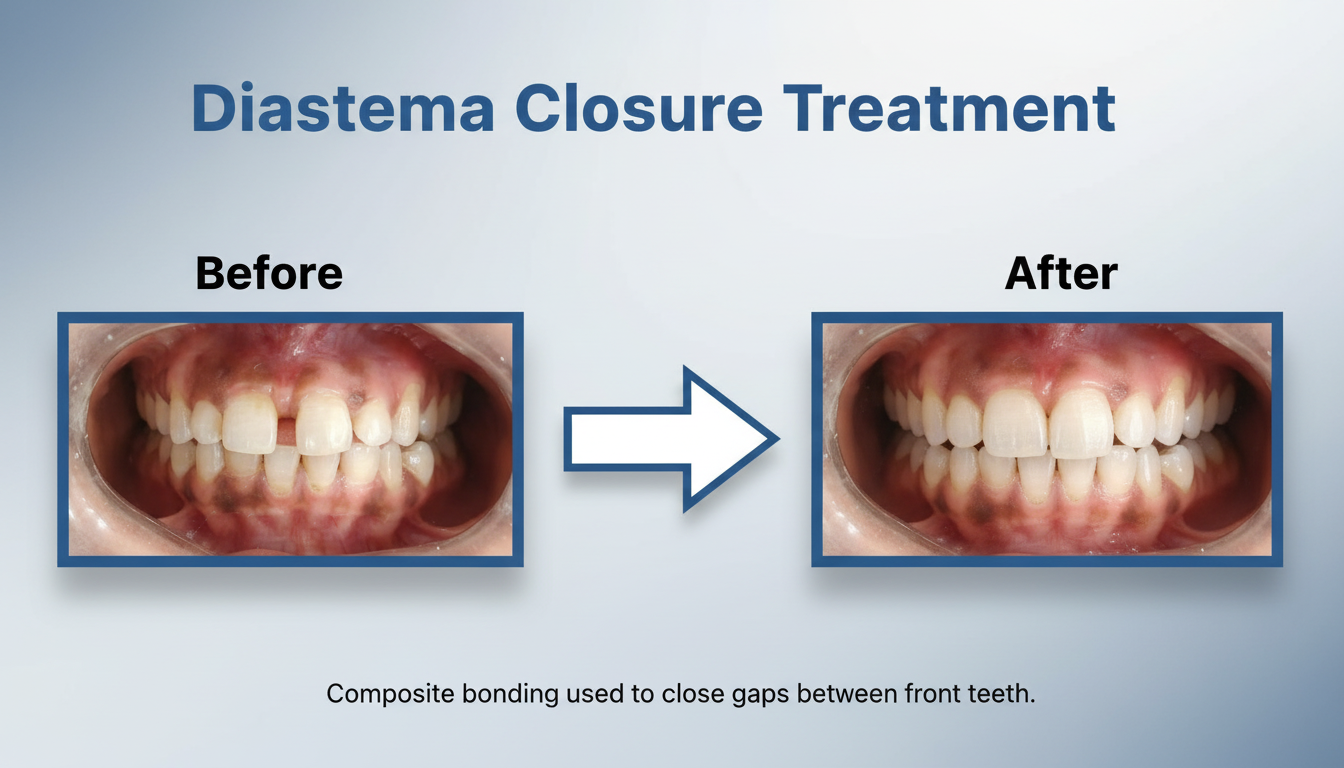 Diastema Closure Treatment

Before

After

Composite bonding used to close gaps between front teeth.